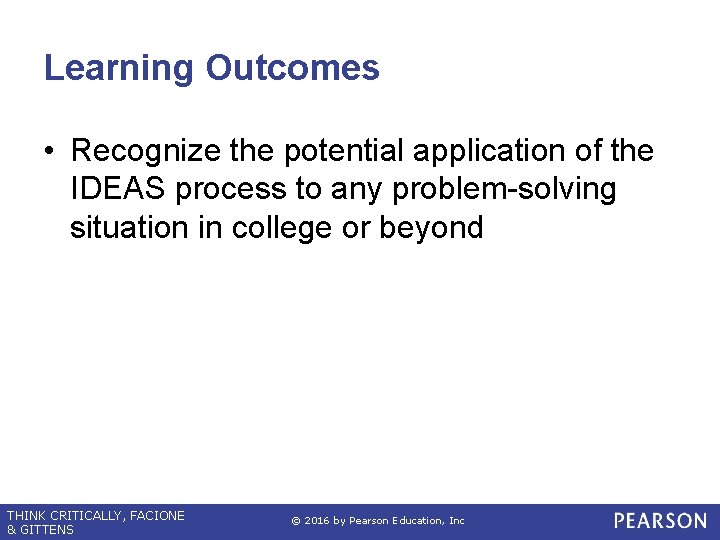 Learning Outcomes

• Recognize the potential application of the IDEAS process to any problem-solving situation in college or beyond

THINK CRITICALLY, FACIONE & GITTENS

© 2016 by Pearson Education, Inc

PEARSON